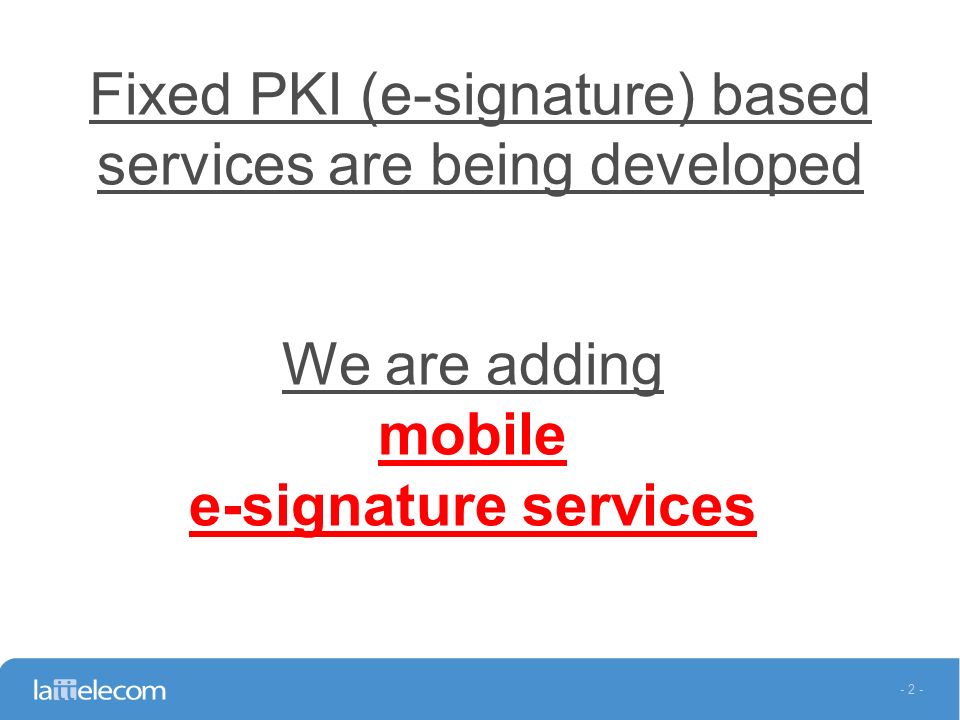 Fixed PKI (e-signature) based services are being developed

We are adding
mobile
e-signature services

lattelecom

- 2 -